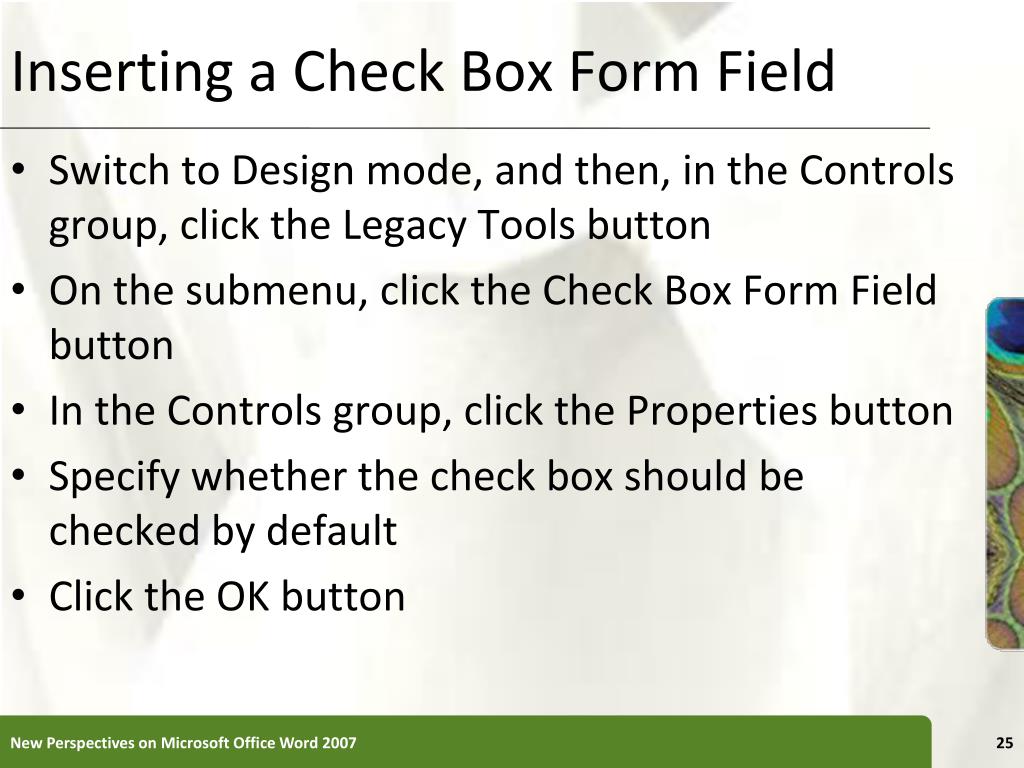 Inserting a Check Box Form Field

• Switch to Design mode, and then, in the Controls group, click the Legacy Tools button
• On the submenu, click the Check Box Form Field button
• In the Controls group, click the Properties button
• Specify whether the check box should be checked by default
• Click the OK button

New Perspectives on Microsoft Office Word 2007

25